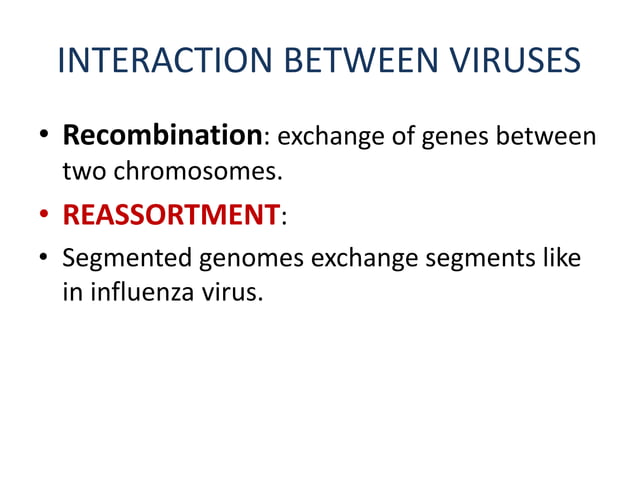 INTERACTION BETWEEN VIRUSES

• Recombination: exchange of genes between two chromosomes.

• REASSORTMENT:

• Segmented genomes exchange segments like in influenza virus.